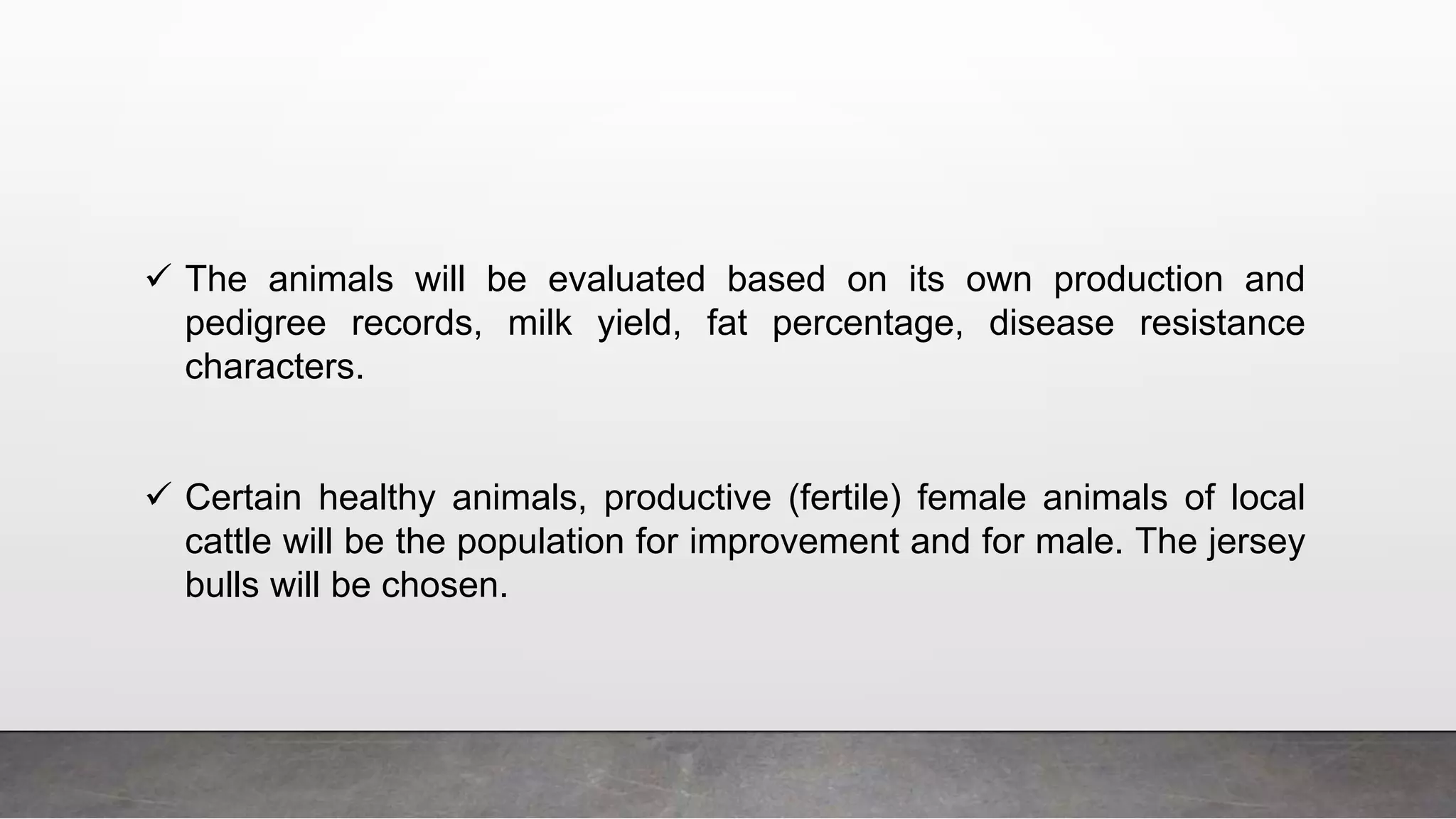 ✓ The animals will be evaluated based on its own production and pedigree records, milk yield, fat percentage, disease resistance characters.

✓ Certain healthy animals, productive (fertile) female animals of local cattle will be the population for improvement and for male. The jersey bulls will be chosen.